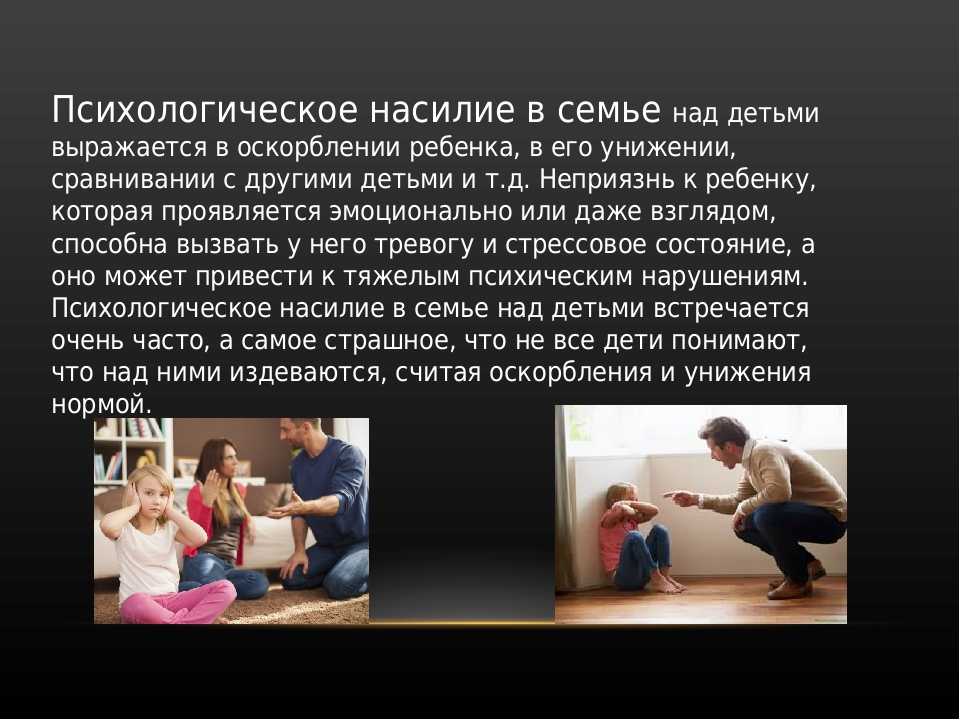 Психологическое насилие в семье над детьми выражается в оскорблении ребенка, в его унижении, сравнивании с другими детьми и т.д. Неприязнь к ребенку, которая проявляется эмоционально или даже взглядом, способна вызвать у него тревогу и стрессовое состояние, а оно может привести к тяжелым психическим нарушениям. Психологическое насилие в семье над детьми встречается очень часто, а самое страшное, что не все дети понимают, что над ними издеваются, считая оскорбления и унижения нормой.